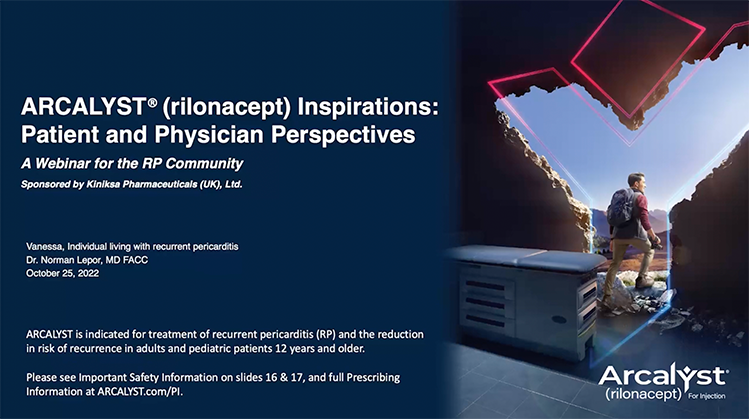 ARCALYST® (rilonacept) Inspirations: Patient and Physician Perspectives

A Webinar for the RP Community

Sponsored by Kiniksa Pharmaceuticals (UK), Ltd.

Vanessa, Individual living with recurrent pericarditis
Dr. Norman Lepor, MD FACC
October 25, 2022

ARCALYST is indicated for treatment of recurrent pericarditis (RP) and the reduction in risk of recurrence in adults and pediatric patients 12 years and older.

Please see Important Safety Information on slides 16 & 17, and full Prescribing Information at ARCALYST.com/PI.

Arcalyst® (rilonacept) For Injection